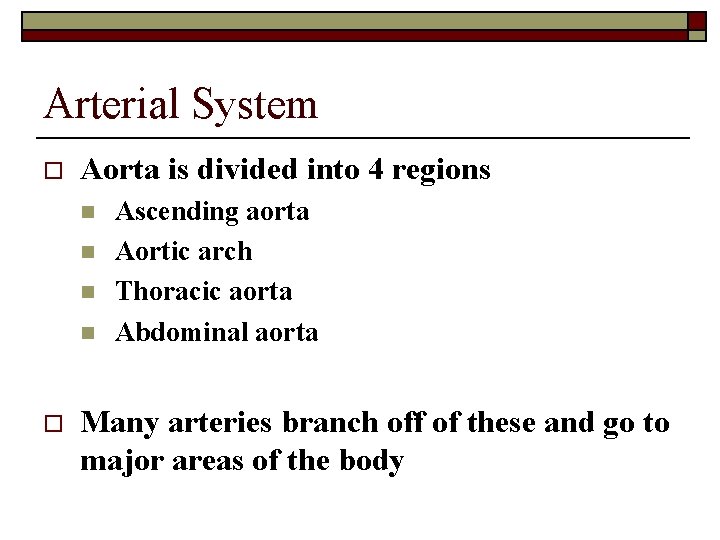 Arterial System

Aorta is divided into 4 regions

Ascending aorta

Aortic arch

Thoracic aorta

Abdominal aorta

Many arteries branch off of these and go to major areas of the body